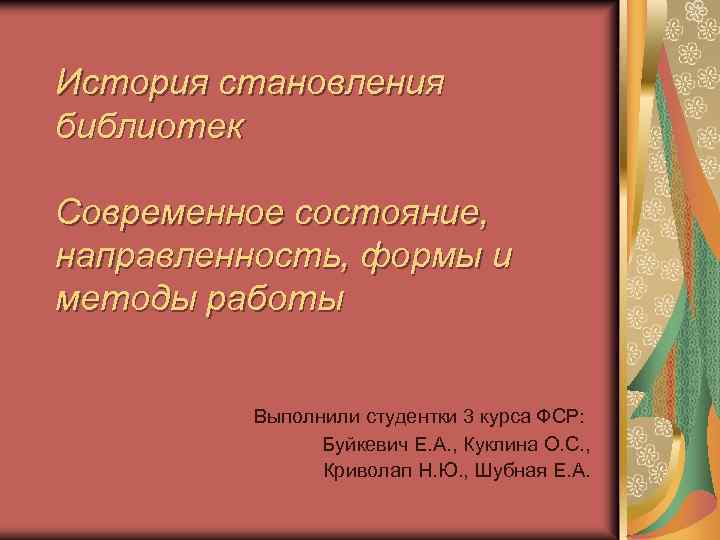 История становления библиотек

Современное состояние, направленность, формы и методы работы

Выполнили студентки 3 курса ФСР:
Буйкевич Е.А., Куклина О.С., Криволап Н.Ю., Шубная Е.А.